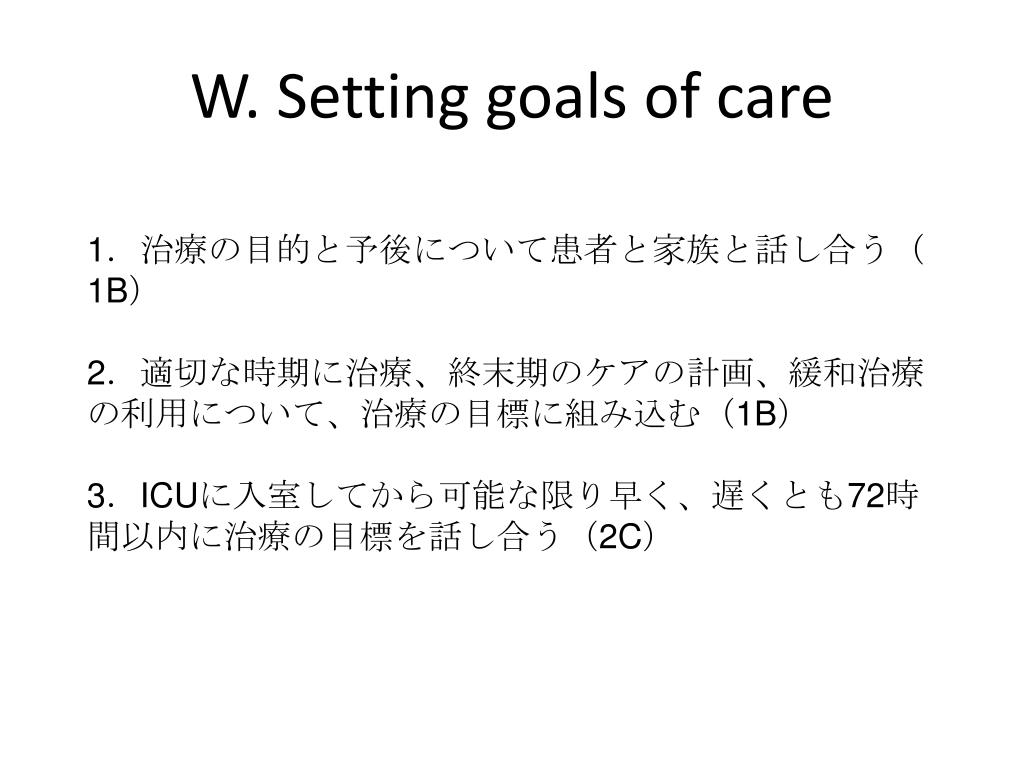 W. Setting goals of care

1. 治療の目的と予後について患者と家族と話し合う（1B）

2. 適切な時期に治療、終末期のケアの計画、緩和治療の利用について、治療の目標に組み込む（1B）

3. ICUに入室してから可能な限り早く、遅くとも72時間以内に治療の目標を話し合う（2C）